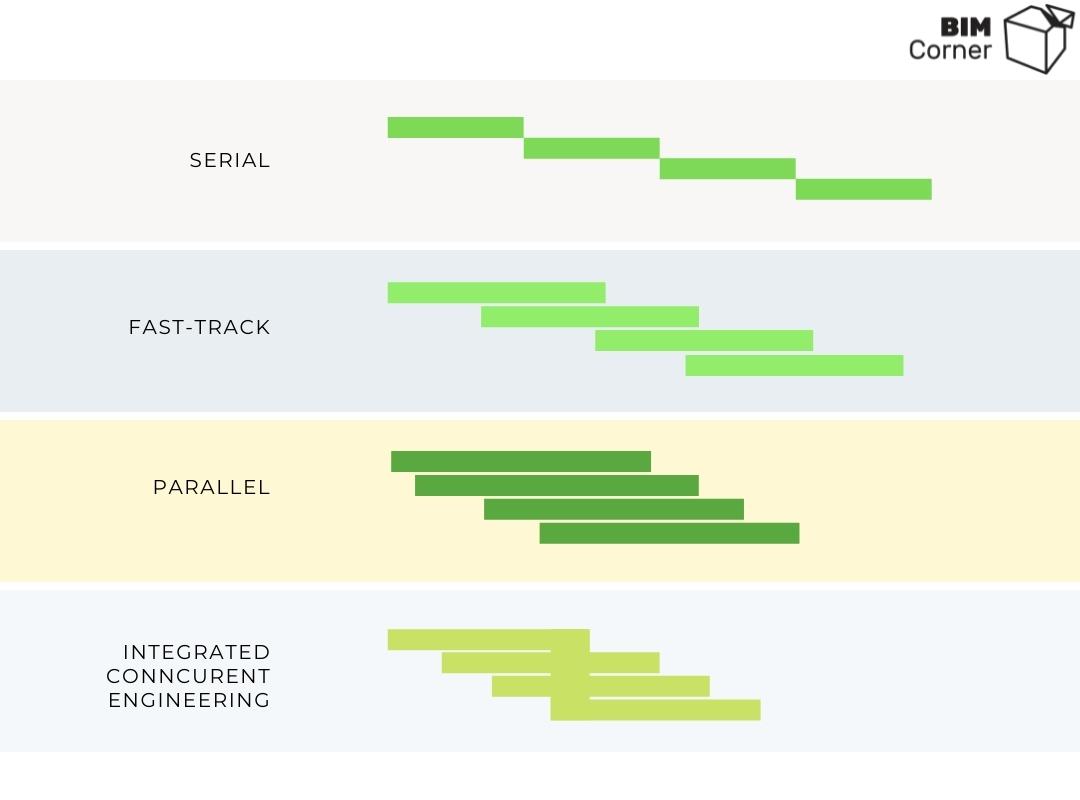 BIM Corner

SERIAL

FAST-TRACK

PARALLEL

INTEGRATED CONNCURENT ENGINEERING